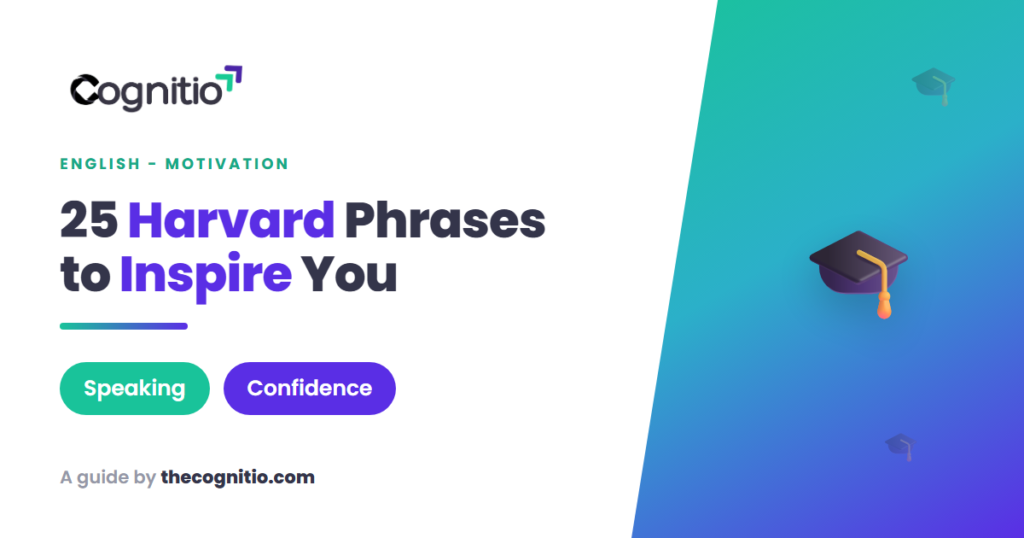 Cognitio

ENGLISH - MOTIVATION

25 Harvard Phrases to Inspire You

Speaking

Confidence

A guide by thecognitio.com